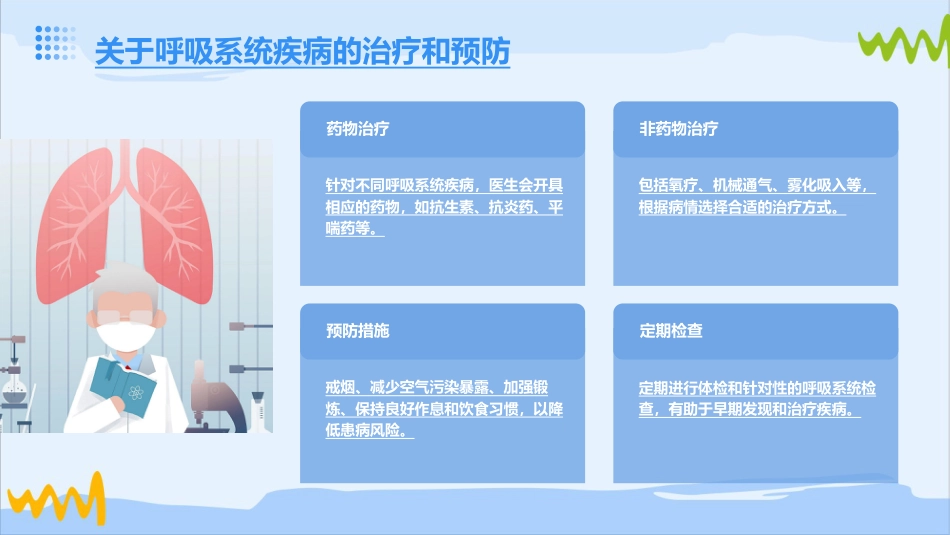 关于呼吸系统疾病的治疗和预防

药物治疗

针对不同呼吸系统疾病，医生会开具相应的药物，如抗生素、抗炎药、平喘药等。

非药物治疗

包括氧疗、机械通气、雾化吸入等，根据病情选择合适的治疗方式。

预防措施

戒烟、减少空气污染暴露、加强锻炼、保持良好作息和饮食习惯，以降低患病风险。

定期检查

定期进行体检和针对性的呼吸系统检查，有助于早期发现和治疗疾病。